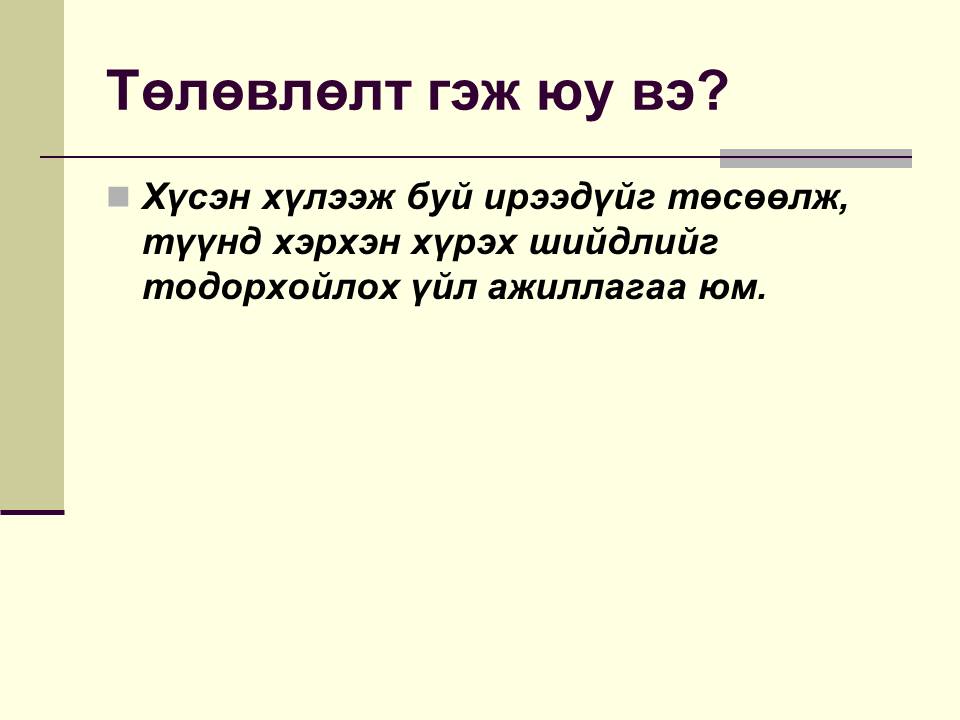 Төлөвлөлт гэж юу вэ?

Хүсэн хүлээж буй ирээдүйг төсөөлж, түүнд хэрхэн хүрэх шийдлийг тодорхойлох үйл ажиллагаа юм.